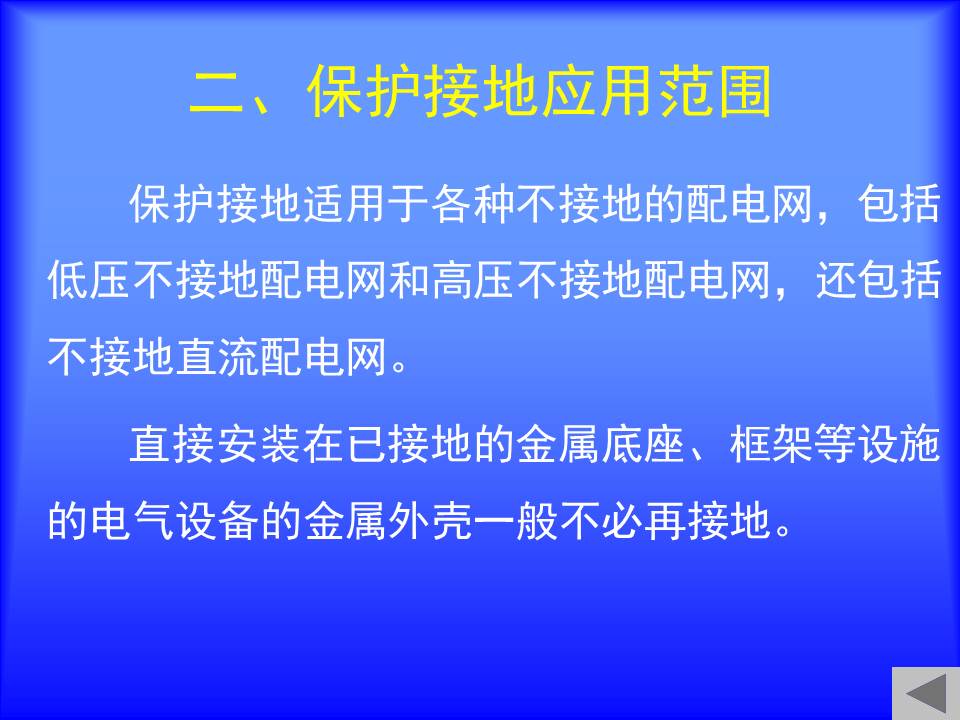 二、保护接地应用范围

保护接地适用于各种不接地的配电网，包括低压不接地配电网和高压不接地配电网，还包括不接地直流配电网。

直接安装在已接地的金属底座、框架等设施的电气设备的金属外壳一般不必再接地。